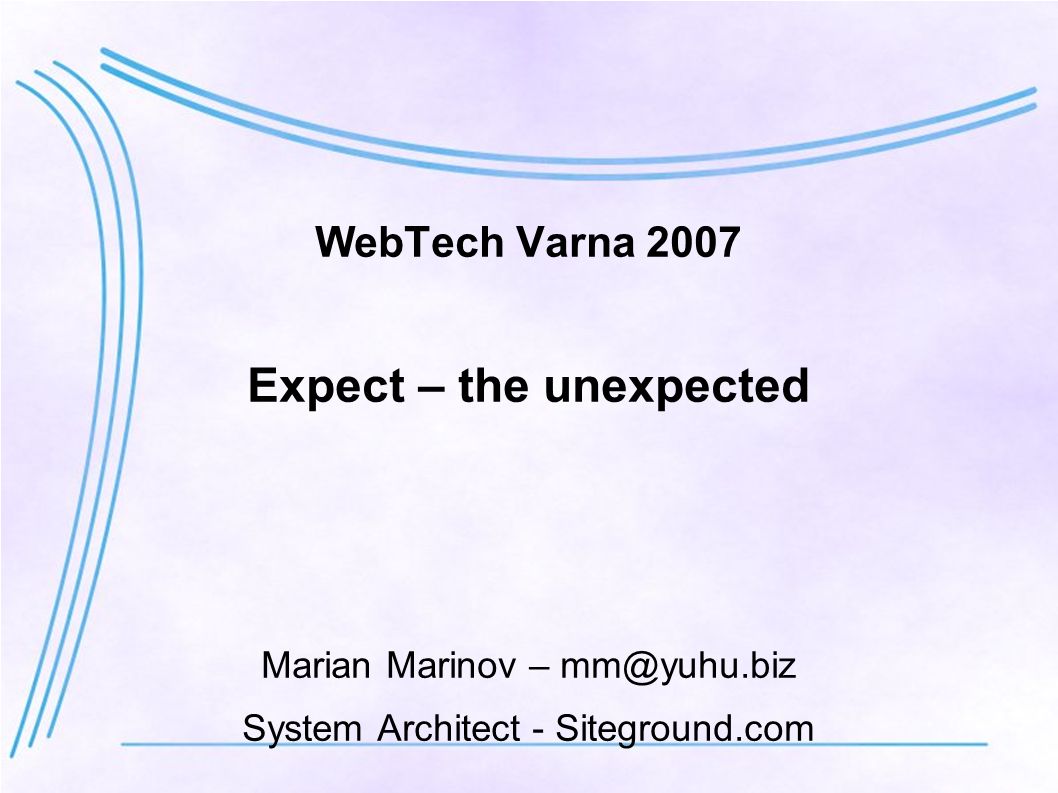 WebTech Varna 2007

Expect – the unexpected

Marian Marinov – mm@yuhu.biz

System Architect - Siteground.com